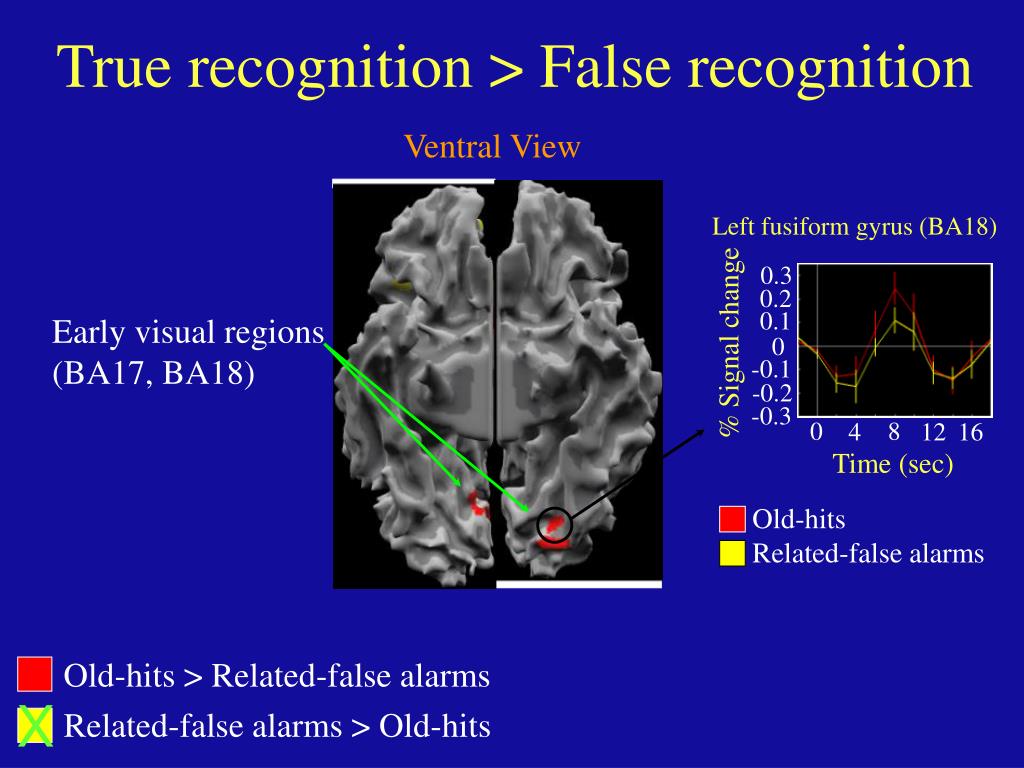 True recognition > False recognition

Ventral View

Early visual regions (BA17, BA18)

Left fusiform gyrus (BA18)

% Signal change

0.3
0.2
0.1
0
-0.1
-0.2
-0.3

0 4 8 12 16

Time (sec)

Old-hits
Related-false alarms

Old-hits > Related-false alarms
X Related-false alarms > Old-hits